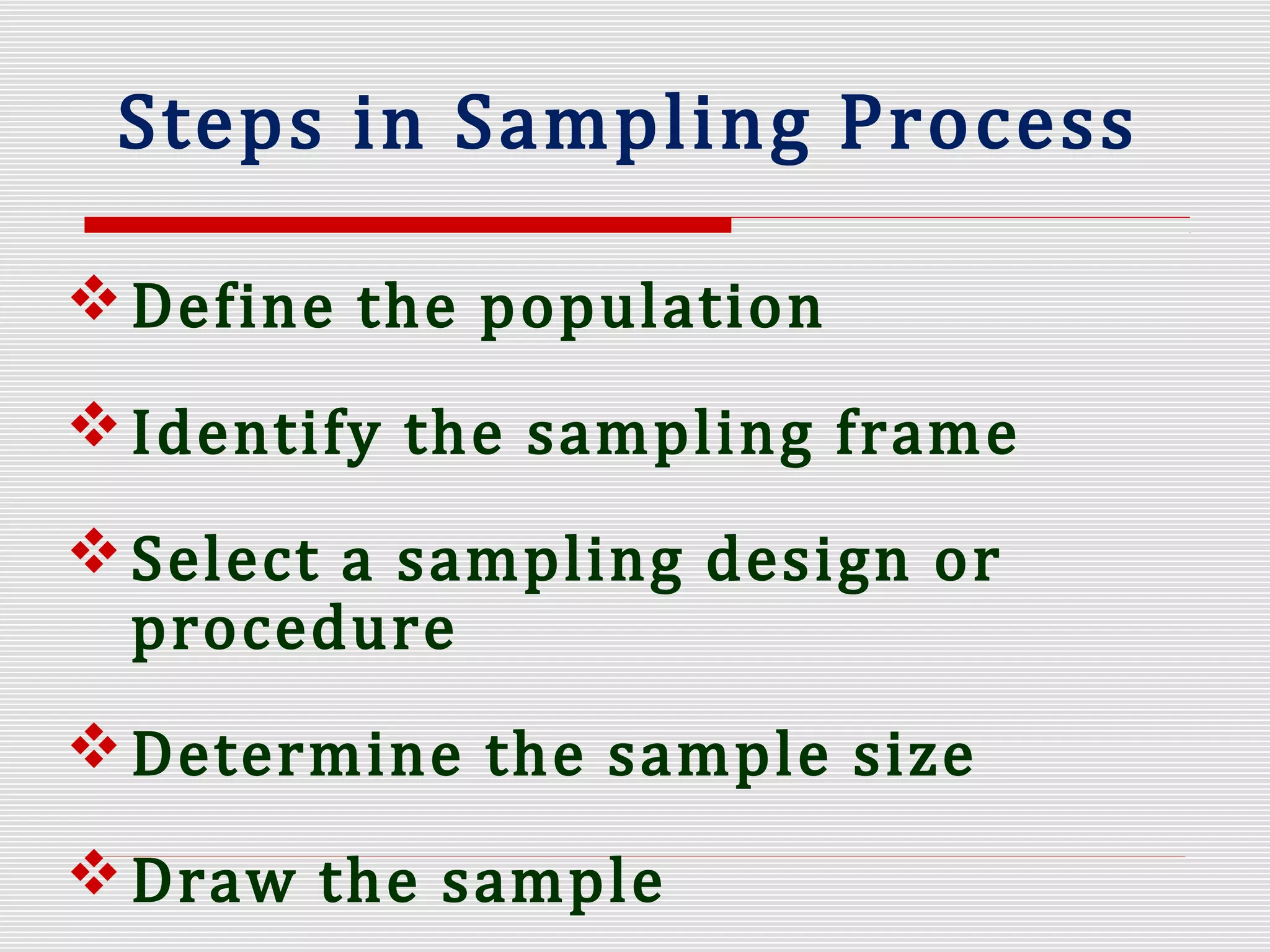 Steps in Sampling Process

❖ Define the population

❖ Identify the sampling frame

❖ Select a sampling design or procedure

❖ Determine the sample size

❖ Draw the sample